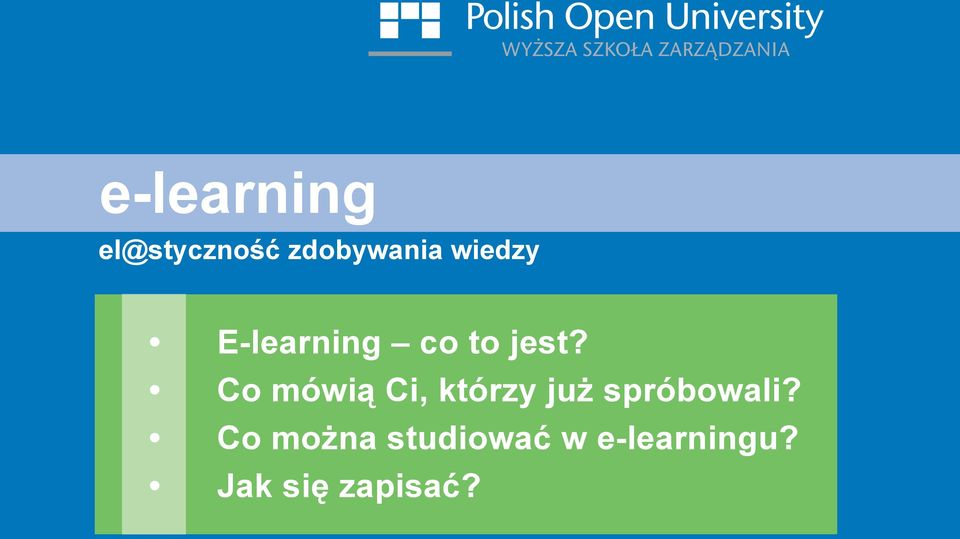 Polish Open University
WYŻSZA SZKOŁA ZARZĄDZANIA

e-learning

el@styczność zdobywania wiedzy

• E-learning – co to jest?
• Co mówią Ci, którzy już spróbowali?
• Co można studiować w e-learningu?
• Jak się zapisać?